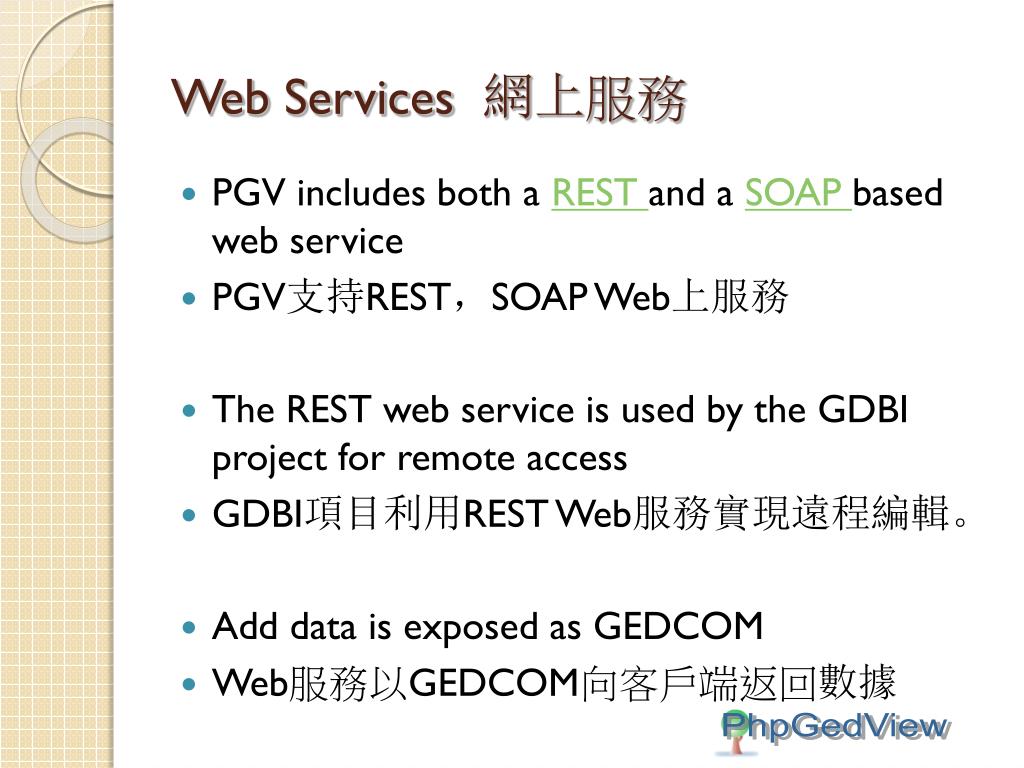 Web Services 網上服務

PGV includes both a REST and a SOAP based web service

PGV支持REST，SOAP Web上服務

The REST web service is used by the GDBI project for remote access

GDBI項目利用REST Web服務實現遠程編輯。

Add data is exposed as GEDCOM

Web服務以GEDCOM向客戶端返回數據

PhpGedView